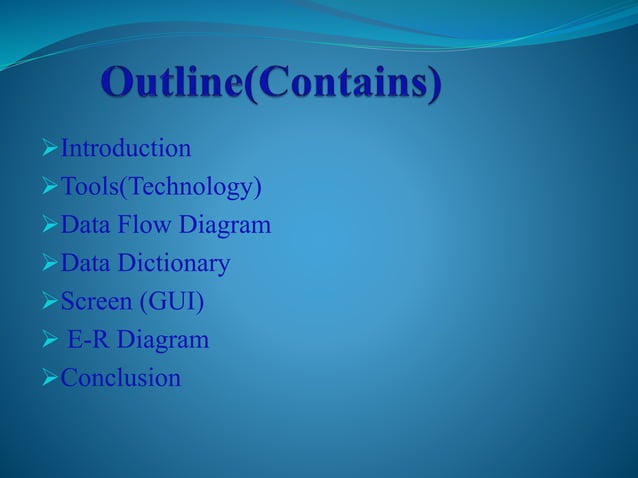 Outline(Contains)

➢Introduction
➢Tools(Technology)
➢Data Flow Diagram
➢Data Dictionary
➢Screen (GUI)
➢ E-R Diagram
➢Conclusion